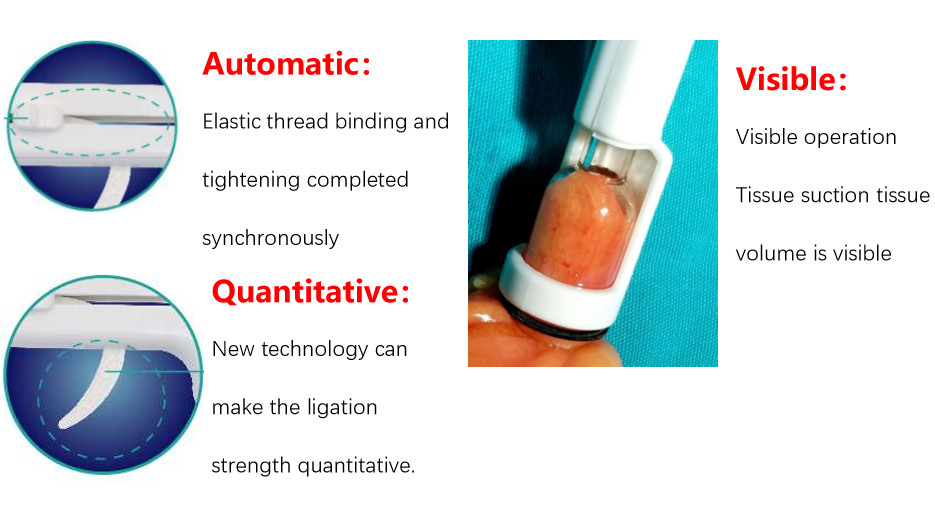 Automatic：

Elastic thread binding and tightening completed synchronously

Quantitative：

New technology can make the ligation strength quantitative.

Visible：

Visible operation

Tissue suction tissue volume is visible